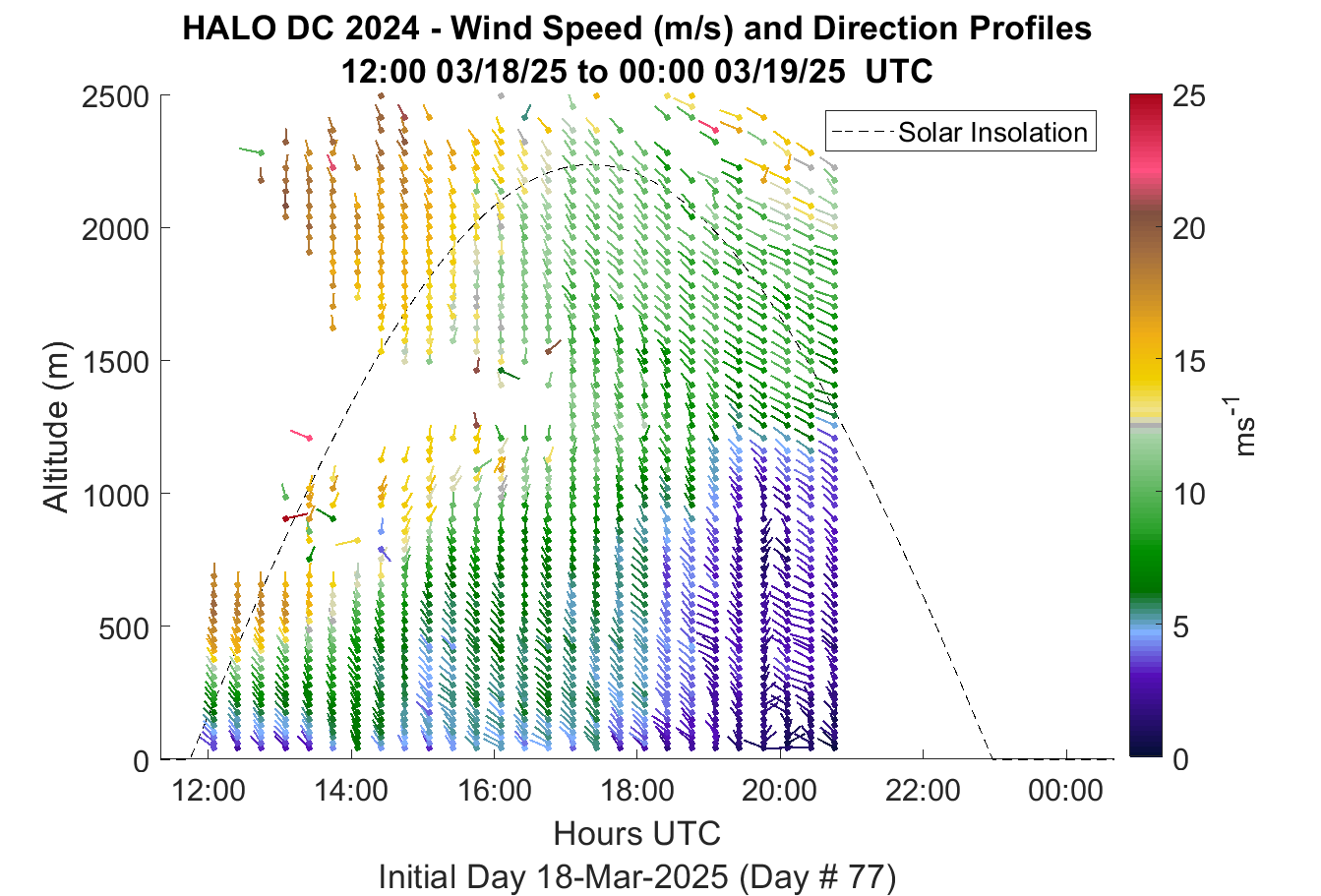 HALO DC 2024 - Wind Speed (m/s) and Direction Profiles
12:00 03/18/25 to 00:00 03/19/25 UTC

Solar Insolation

Altitude (m)

2500
2000
1500
1000
500
0

12:00
14:00
16:00
18:00
20:00
22:00
00:00

Hours UTC
Initial Day 18-Mar-2025 (Day # 77)

25
20
15
10
5
0

$ms^{-1}$